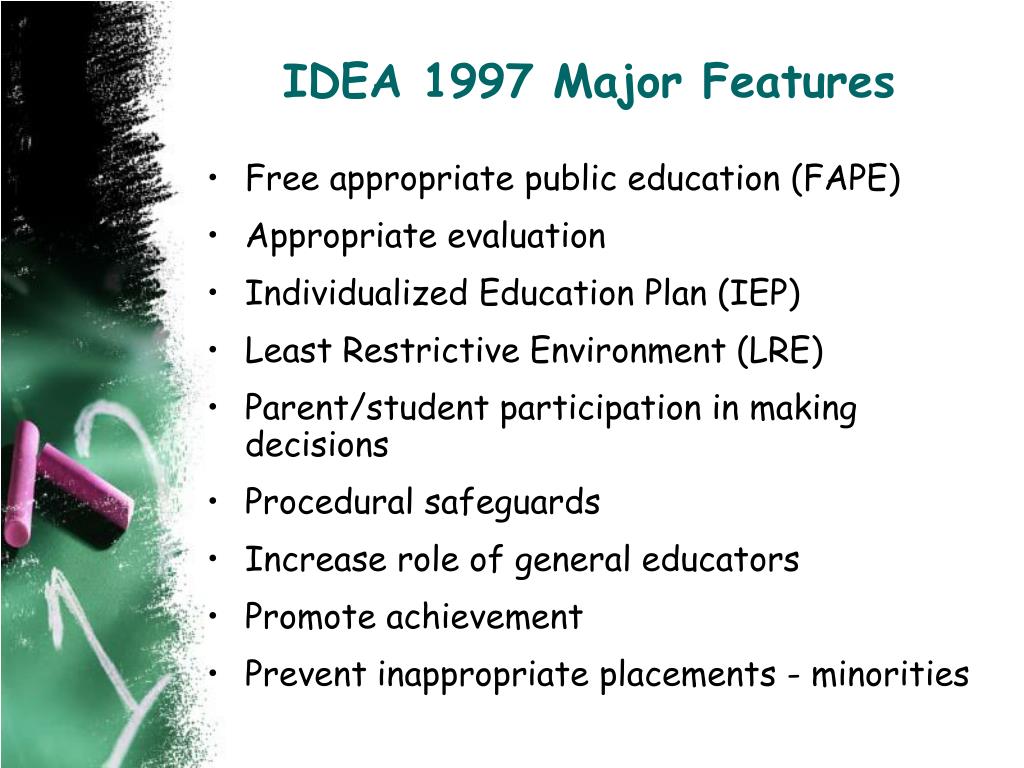 IDEA 1997 Major Features

• Free appropriate public education (FAPE)
• Appropriate evaluation
• Individualized Education Plan (IEP)
• Least Restrictive Environment (LRE)
• Parent/student participation in making decisions
• Procedural safeguards
• Increase role of general educators
• Promote achievement
• Prevent inappropriate placements - minorities